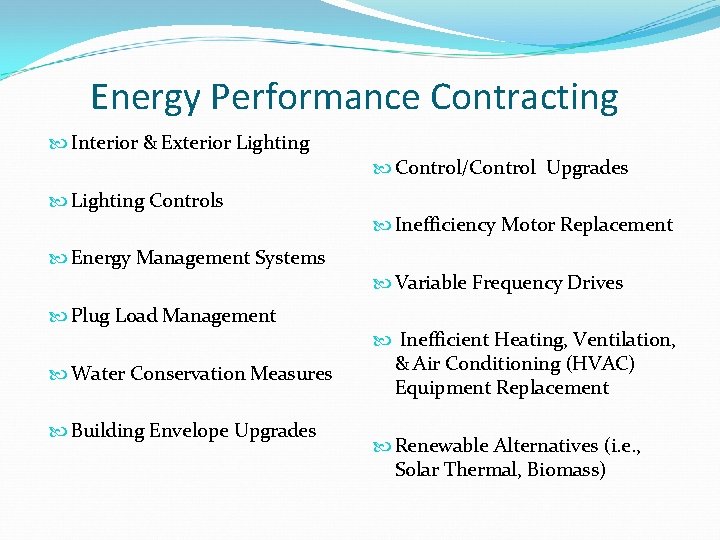 Energy Performance Contracting

Interior & Exterior Lighting

Lighting Controls

Energy Management Systems

Plug Load Management

Water Conservation Measures

Building Envelope Upgrades

Control/Control Upgrades

Inefficiency Motor Replacement

Variable Frequency Drives

Inefficient Heating, Ventilation, & Air Conditioning (HVAC) Equipment Replacement

Renewable Alternatives (i.e., Solar Thermal, Biomass)